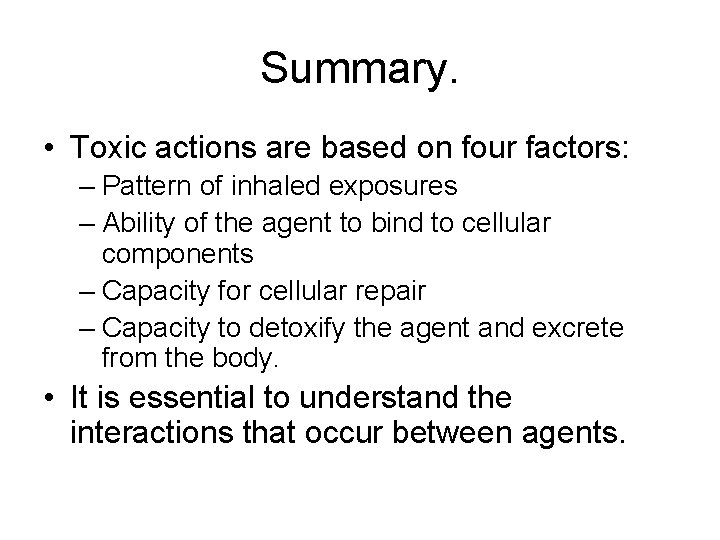 Summary.

• Toxic actions are based on four factors:
– Pattern of inhaled exposures
– Ability of the agent to bind to cellular components
– Capacity for cellular repair
– Capacity to detoxify the agent and excrete from the body.

• It is essential to understand the interactions that occur between agents.